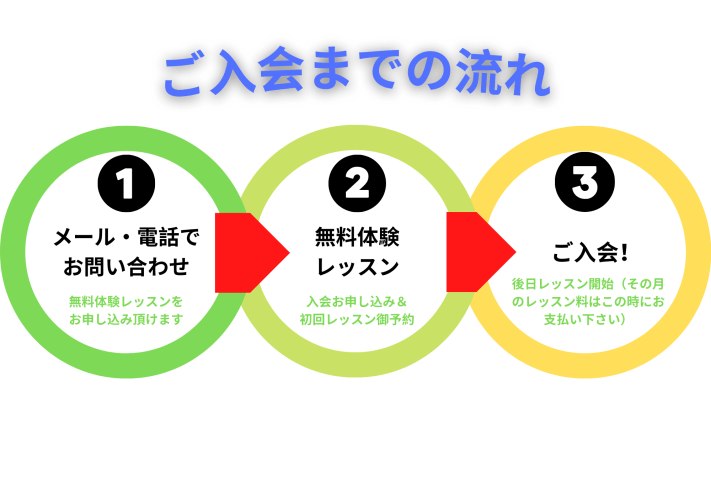 ご入会までの流れ

1
メール・電話でお問い合わせ
無料体験レッスンをお申し込み頂けます

2
無料体験レッスン
入会お申し込み＆初回レッスン御予約

3
ご入会!
後日レッスン開始（その月のレッスン料はこの時にお支払い下さい）